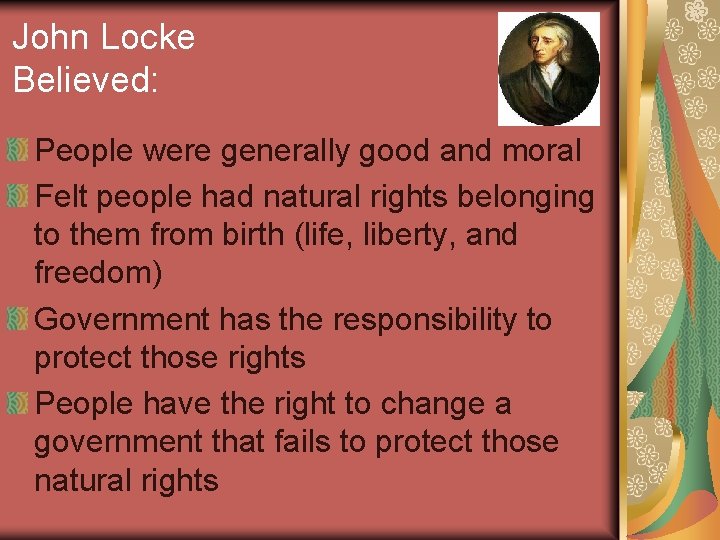 John Locke Believed:

People were generally good and moral

Felt people had natural rights belonging to them from birth (life, liberty, and freedom)

Government has the responsibility to protect those rights

People have the right to change a government that fails to protect those natural rights